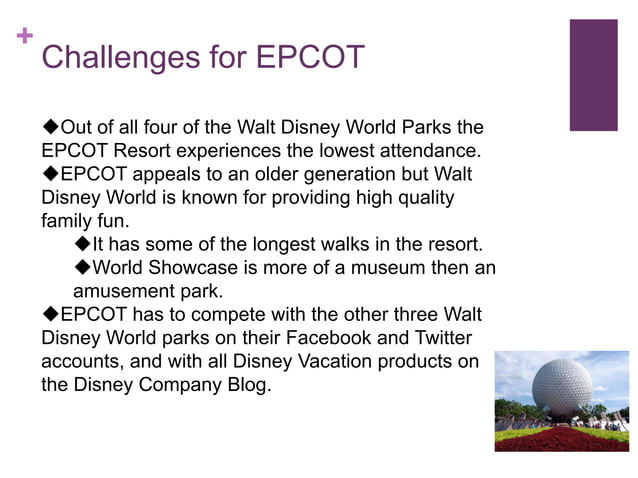 +
Challenges for EPCOT

◆Out of all four of the Walt Disney World Parks the EPCOT Resort experiences the lowest attendance.
◆EPCOT appeals to an older generation but Walt Disney World is known for providing high quality family fun.
◆It has some of the longest walks in the resort.
◆World Showcase is more of a museum then an amusement park.
◆EPCOT has to compete with the other three Walt Disney World parks on their Facebook and Twitter accounts, and with all Disney Vacation products on the Disney Company Blog.